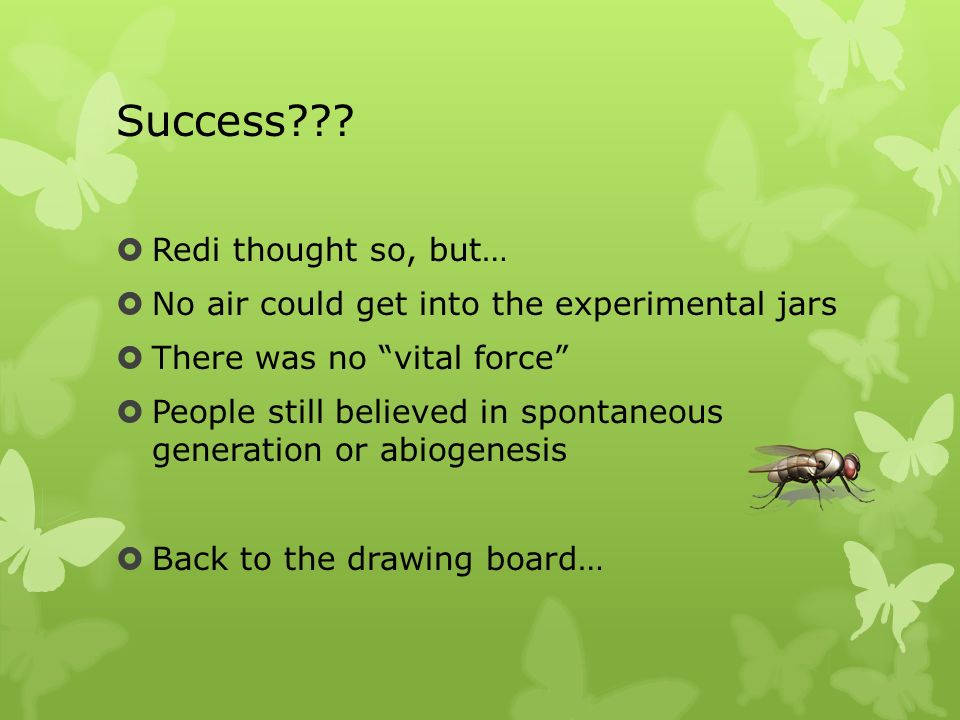 Success???

Redi thought so, but…

No air could get into the experimental jars

There was no “vital force”

People still believed in spontaneous generation or abiogenesis

Back to the drawing board…